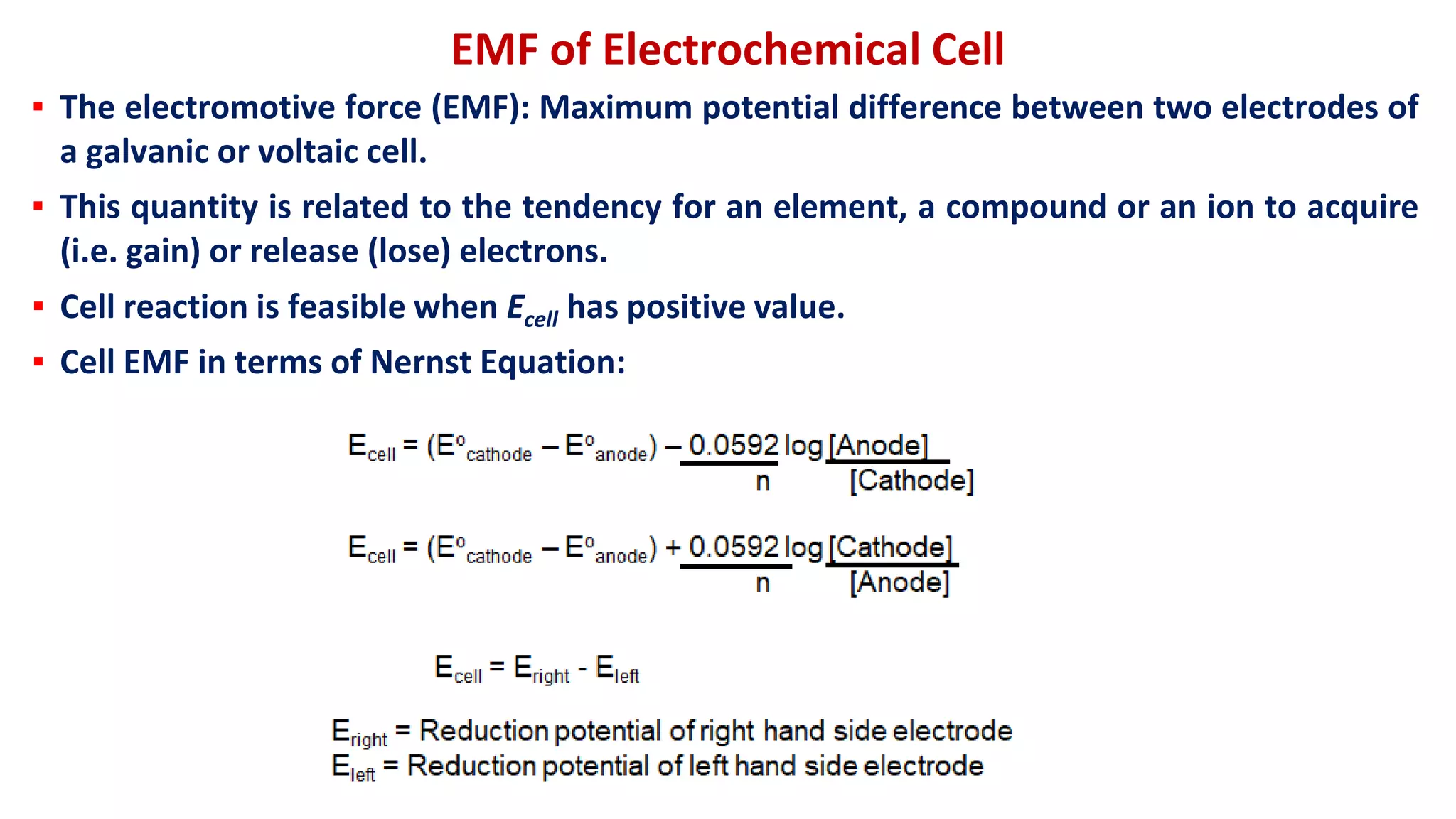 EMF of Electrochemical Cell

▪ The electromotive force (EMF): Maximum potential difference between two electrodes of a galvanic or voltaic cell.

▪ This quantity is related to the tendency for an element, a compound or an ion to acquire (i.e. gain) or release (lose) electrons.

▪ Cell reaction is feasible when $E_{cell}$ has positive value.

▪ Cell EMF in terms of Nernst Equation:

$E_{cell} = (E^o_{cathode} - E^o_{anode}) - \frac{0.0592}{n} \log \frac{[Anode]}{[Cathode]}$

$E_{cell} = (E^o_{cathode} - E^o_{anode}) + \frac{0.0592}{n} \log \frac{[Cathode]}{[Anode]}$

$E_{cell} = E_{right} - E_{left}$

$E_{right}$ = Reduction potential of right hand side electrode
$E_{left}$ = Reduction potential of left hand side electrode